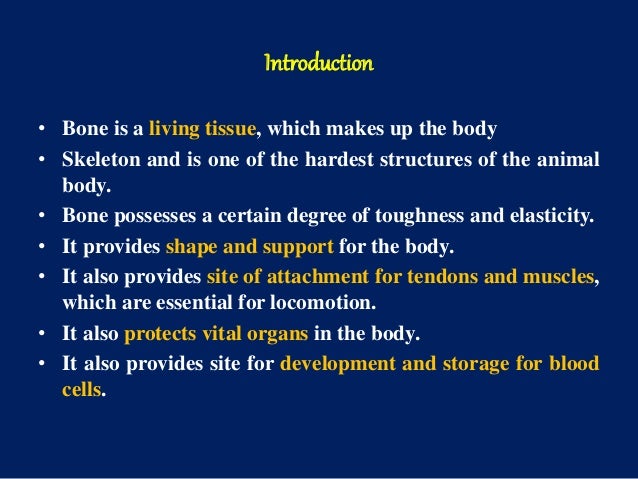 Introduction

• Bone is a living tissue, which makes up the body

• Skeleton and is one of the hardest structures of the animal body.

• Bone possesses a certain degree of toughness and elasticity.

• It provides shape and support for the body.

• It also provides site of attachment for tendons and muscles, which are essential for locomotion.

• It also protects vital organs in the body.

• It also provides site for development and storage for blood cells.